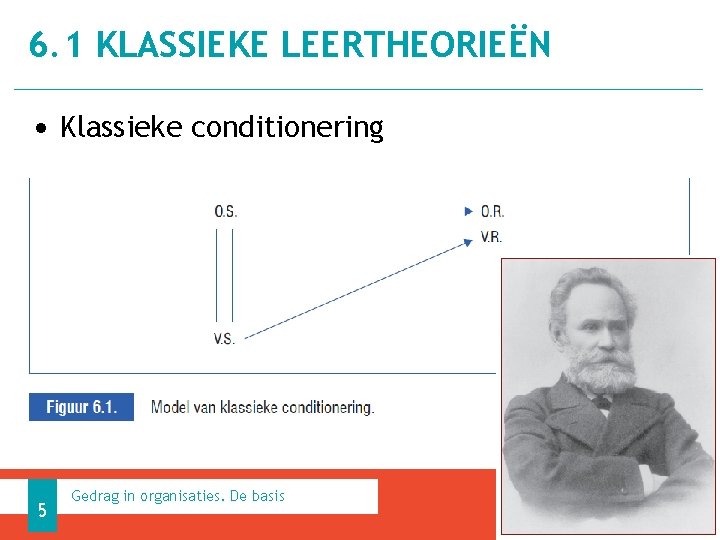 6.1 KLASSIEKE LEERTHEORIEËN

• Klassieke conditionering

O.S.

O.R.

V.R.

V.S.

Figuur 6.1. Model van klassieke conditionering.

5

Gedrag in organisaties. De basis